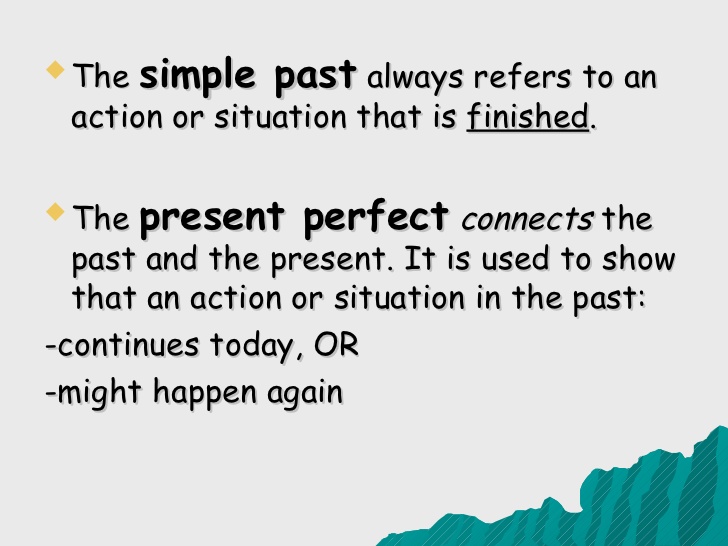 The simple past always refers to an action or situation that is finished.

The present perfect connects the past and the present. It is used to show that an action or situation in the past:

-continues today, OR

-might happen again